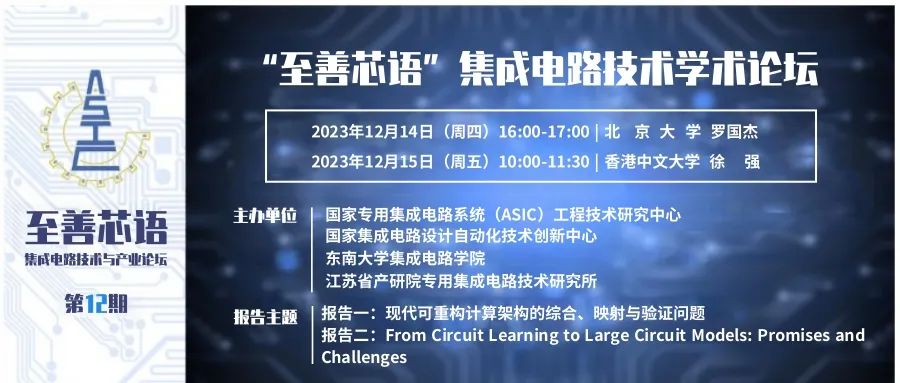 ASIC

至善芯语
集成电路技术与产业论坛

第12期

“至善芯语”集成电路技术学术论坛

2023年12月14日（周四）16:00-17:00 | 北 京 大 学 罗国杰
2023年12月15日（周五）10:00-11:30 | 香港中文大学 徐 强

主办单位
国家专用集成电路系统（ASIC）工程技术研究中心
国家集成电路设计自动化技术创新中心
东南大学集成电路学院
江苏省产研院专用集成电路技术研究所

报告主题
报告一：现代可重构计算架构的综合、映射与验证问题
报告二：From Circuit Learning to Large Circuit Models: Promises and Challenges